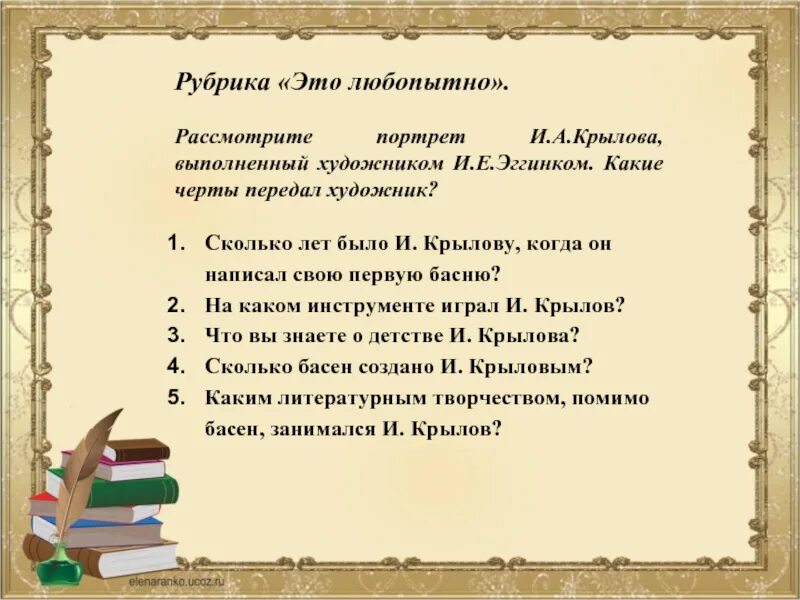 Рубрика «Это любопытно».

Рассмотрите портрет И.А.Крылова, выполненный художником И.Е.Эггинком. Какие черты передал художник?

1. Сколько лет было И. Крылову, когда он написал свою первую басню?
2. На каком инструменте играл И. Крылов?
3. Что вы знаете о детстве И. Крылова?
4. Сколько басен создано И. Крыловым?
5. Каким литературным творчеством, помимо басен, занимался И. Крылов?

elenaranko.ucoz.ru